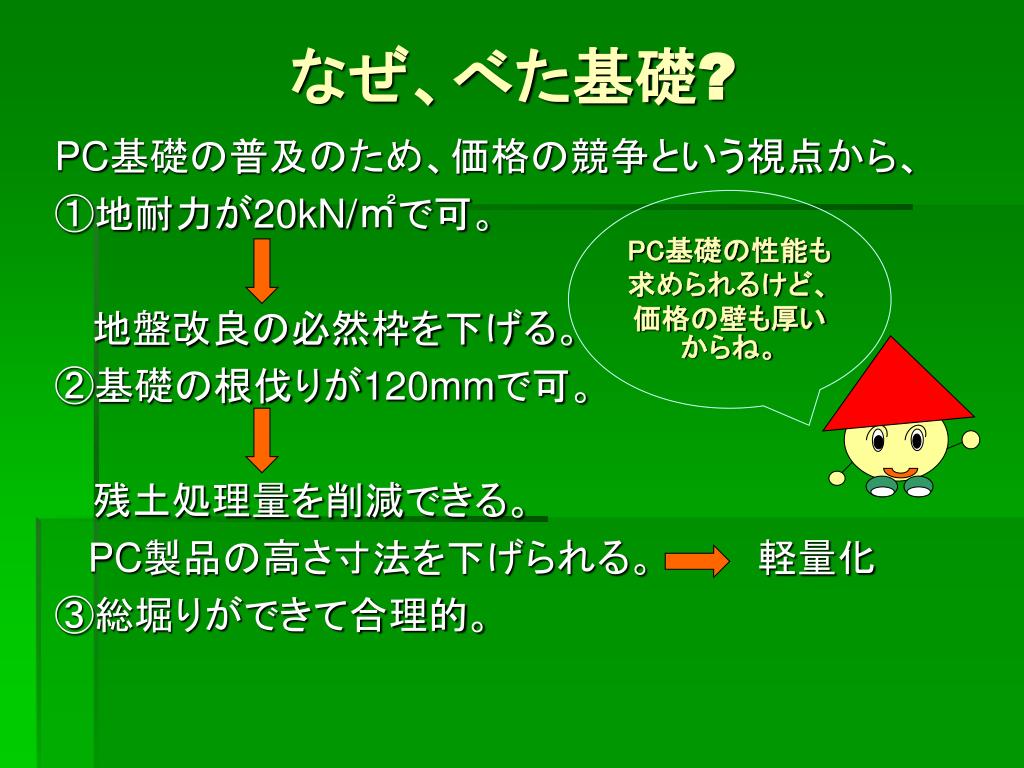 なぜ、べた基礎?

PC基礎の普及のため、価格の競争という視点から、

①地耐力が20kN/㎡で可。

地盤改良の必然枠を下げる。

②基礎の根伐りが120mmで可。

残土処理量を削減できる。

PC製品の高さ寸法を下げられる。 軽量化

③総堀りができて合理的。

PC基礎の性能も求められるけど、価格の壁も厚いからね。